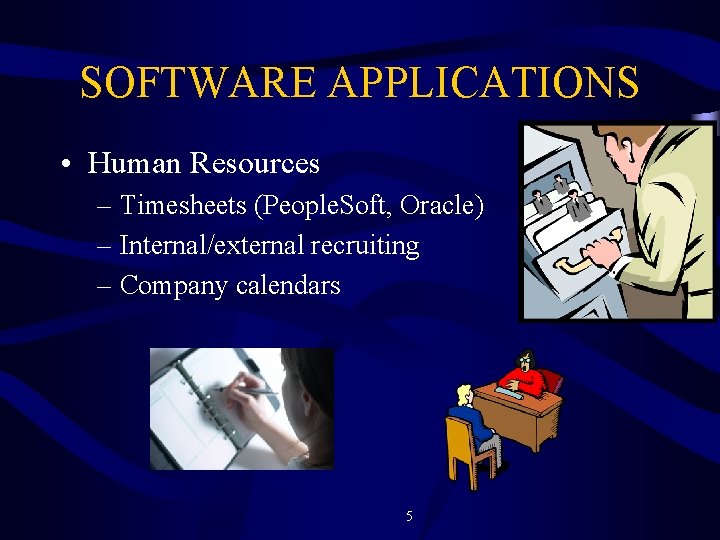 SOFTWARE APPLICATIONS

• Human Resources
– Timesheets (PeopleSoft, Oracle)
– Internal/external recruiting
– Company calendars

5